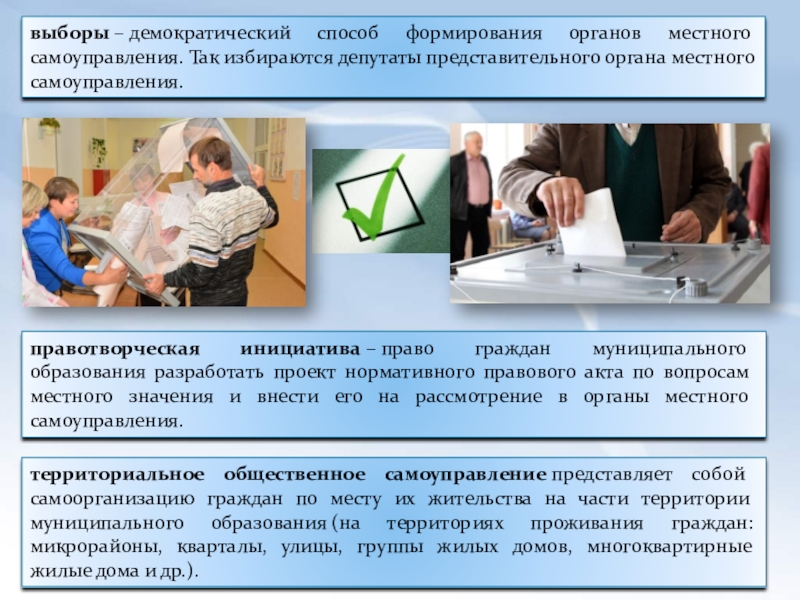 выборы – демократический способ формирования органов местного самоуправления. Так избираются депутаты представительного органа местного самоуправления.

правотворческая инициатива – право граждан муниципального образования разработать проект нормативного правового акта по вопросам местного значения и внести его на рассмотрение в органы местного самоуправления.

территориальное общественное самоуправление представляет собой самоорганизацию граждан по месту их жительства на части территории муниципального образования (на территориях проживания граждан: микрорайоны, кварталы, улицы, группы жилых домов, многоквартирные жилые дома и др.).